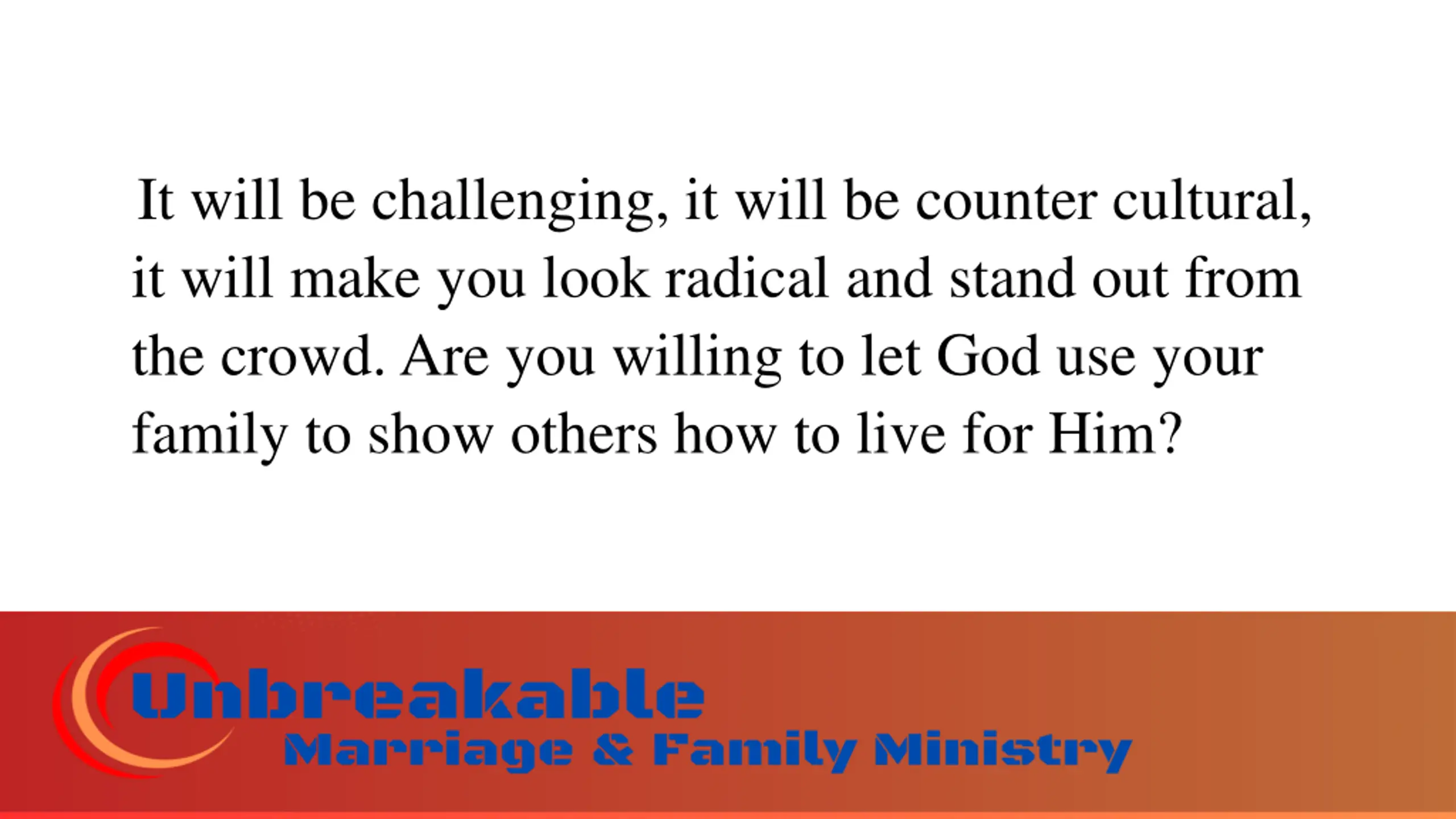 It will be challenging, it will be counter cultural, it will make you look radical and stand out from the crowd. Are you willing to let God use your family to show others how to live for Him?

Unbreakable
Marriage & Family Ministry